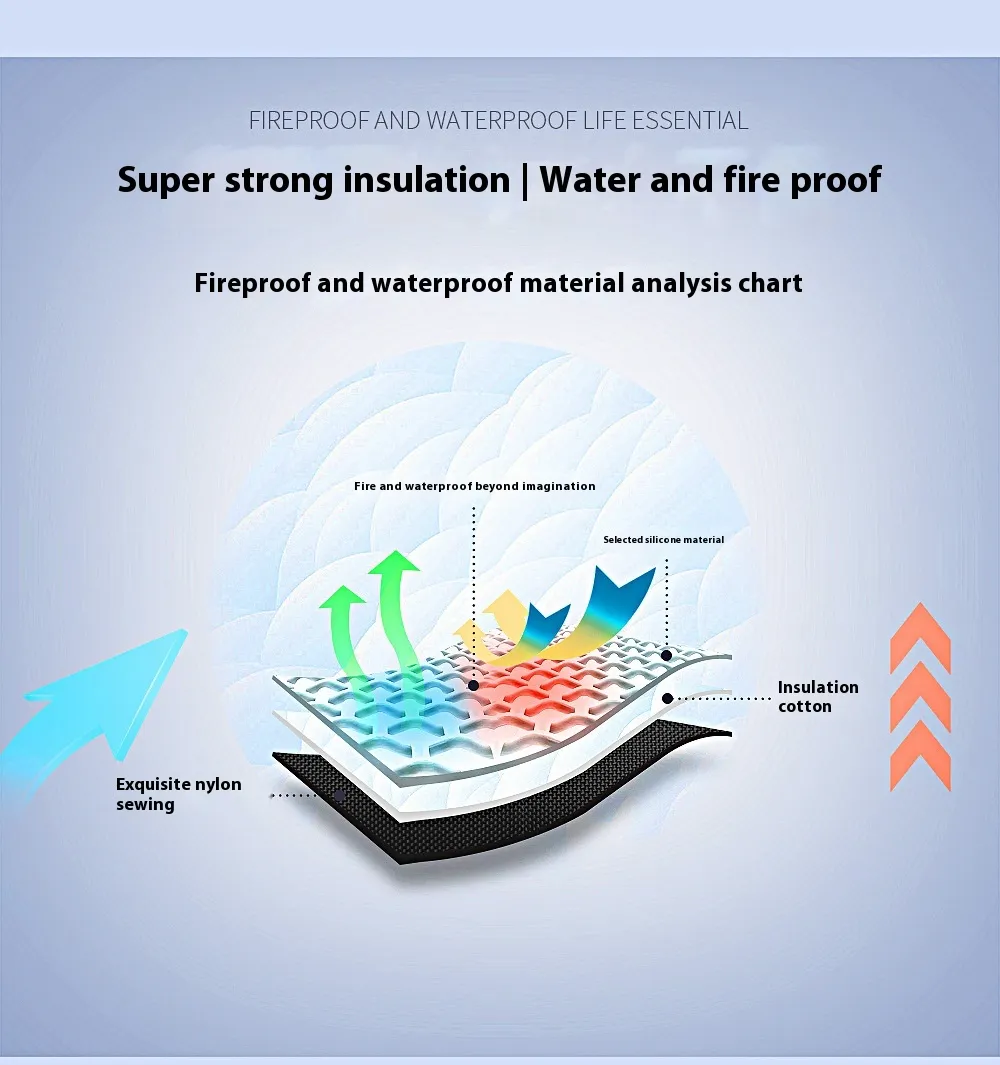 FIREPROOF AND WATERPROOF LIFE ESSENTIAL

Super strong insulation | Water and fire proof

Fireproof and waterproof material analysis chart

Fire and waterproof beyond imagination

Selected silicone material

Insulation cotton

Exquisite nylon sewing